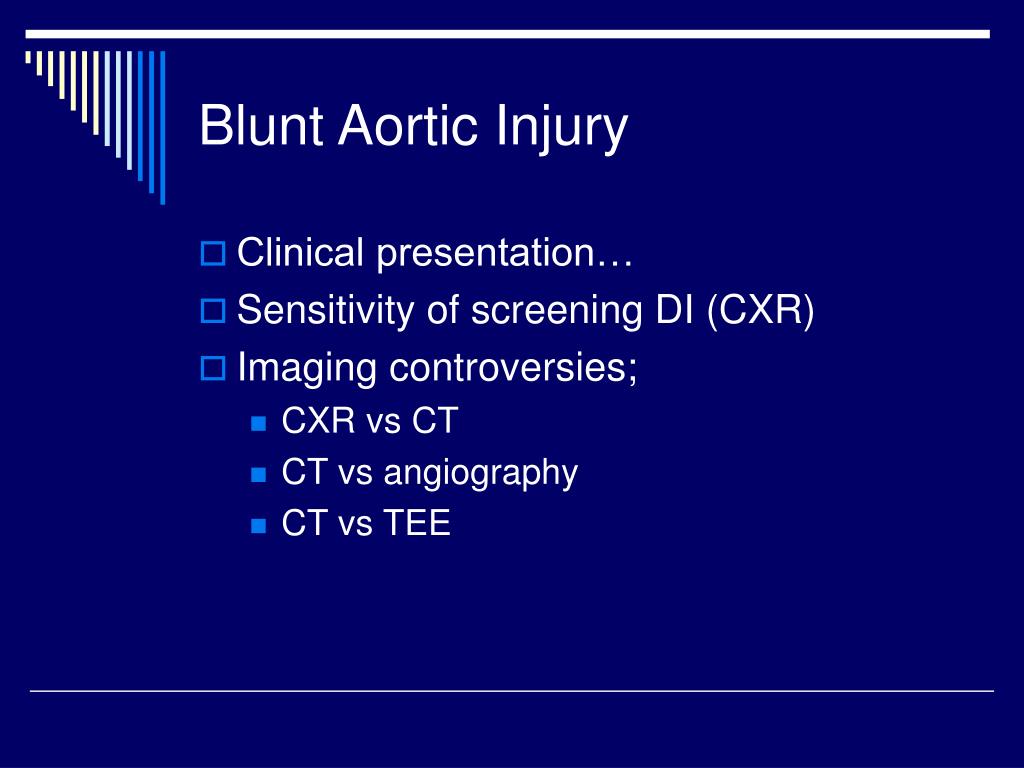 Blunt Aortic Injury

Clinical presentation…
Sensitivity of screening DI (CXR)
Imaging controversies;
CXR vs CT
CT vs angiography
CT vs TEE